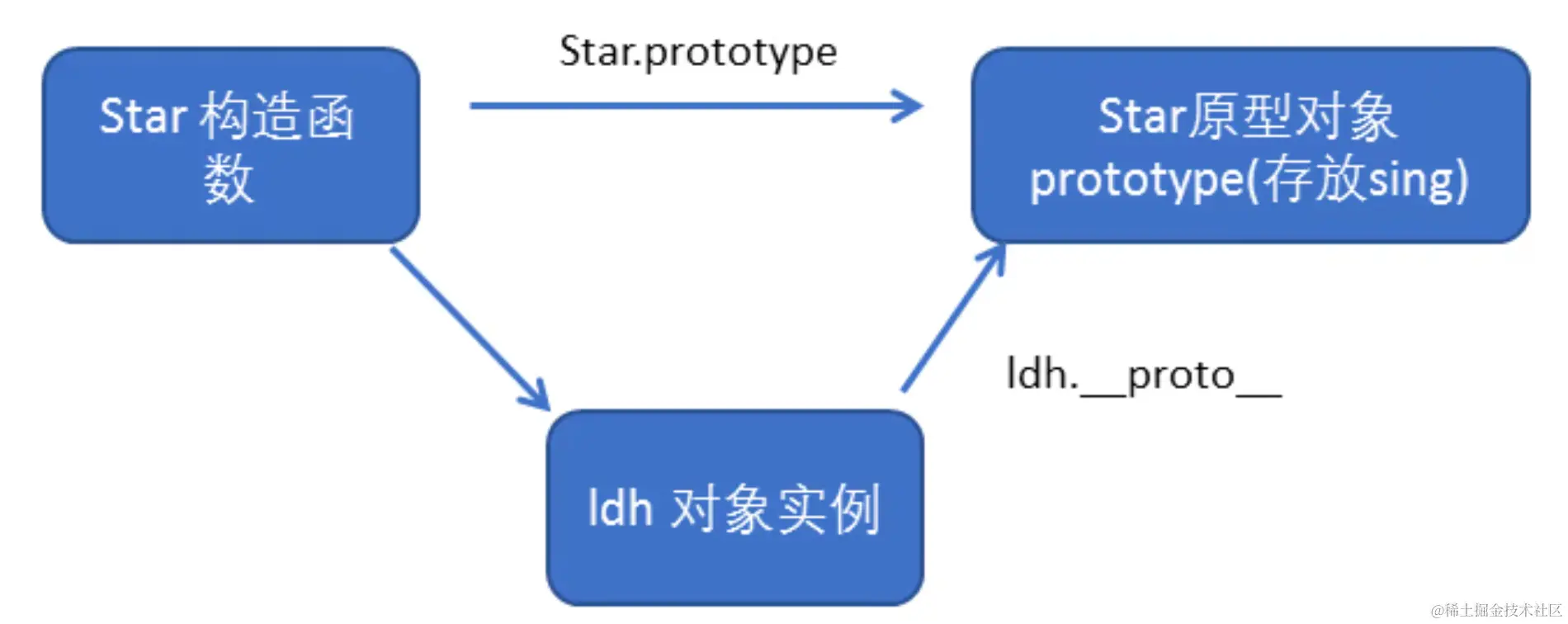 Star 构造函数

Star.prototype

Star原型对象 prototype(存放sing)

ldh.__proto__

ldh 对象实例

@稀土掘金技术社区